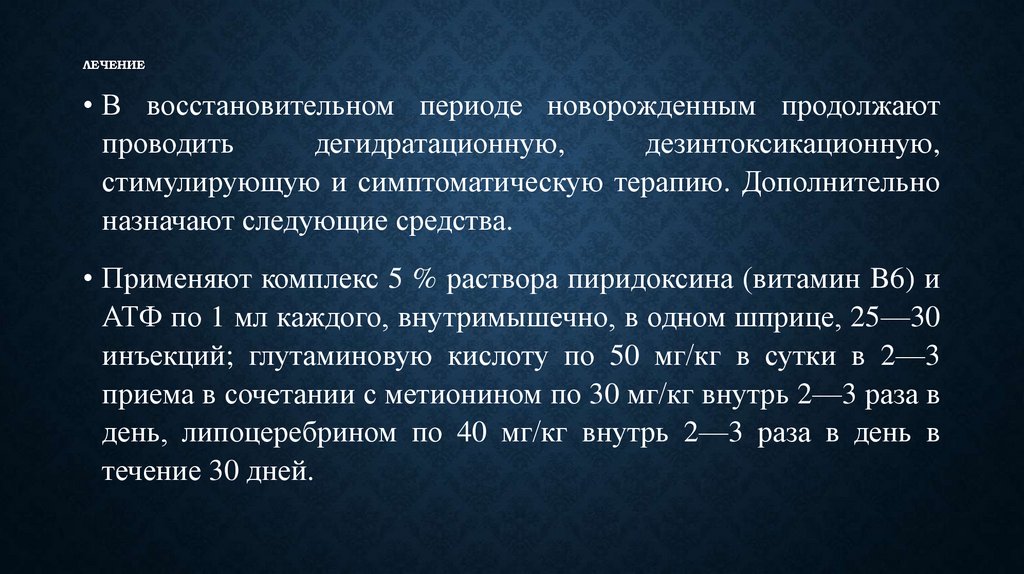 ЛЕЧЕНИЕ

• В восстановительном периоде новорожденным продолжают проводить дегидратационную, дезинтоксикационную, стимулирующую и симптоматическую терапию. Дополнительно назначают следующие средства.

• Применяют комплекс 5 % раствора пиридоксина (витамин В6) и АТФ по 1 мл каждого, внутримышечно, в одном шприце, 25—30 инъекций; глутаминовую кислоту по 50 мг/кг в сутки в 2—3 приема в сочетании с метионином по 30 мг/кг внутрь 2—3 раза в день, липоцеребрином по 40 мг/кг внутрь 2—3 раза в день в течение 30 дней.